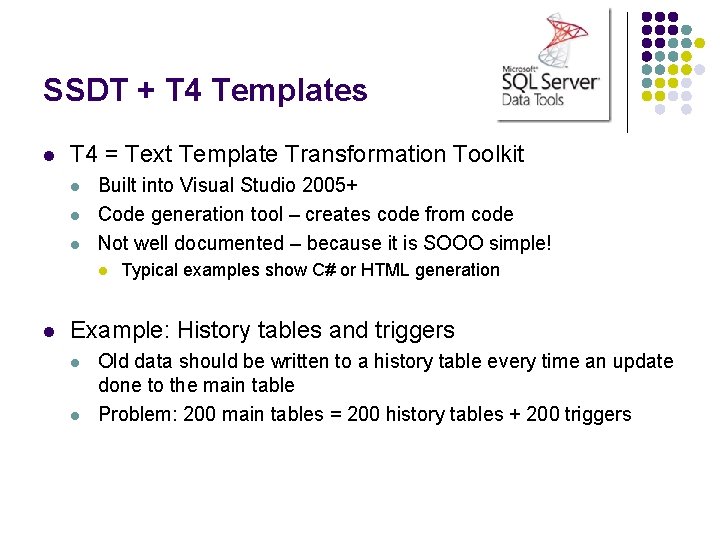 SSDT + T4 Templates

Microsoft® SQL Server® Data Tools

- T4 = Text Template Transformation Toolkit
  - Built into Visual Studio 2005+
  - Code generation tool – creates code from code
  - Not well documented – because it is SOOO simple!
    - Typical examples show C# or HTML generation

- Example: History tables and triggers
  - Old data should be written to a history table every time an update done to the main table
  - Problem: 200 main tables = 200 history tables + 200 triggers